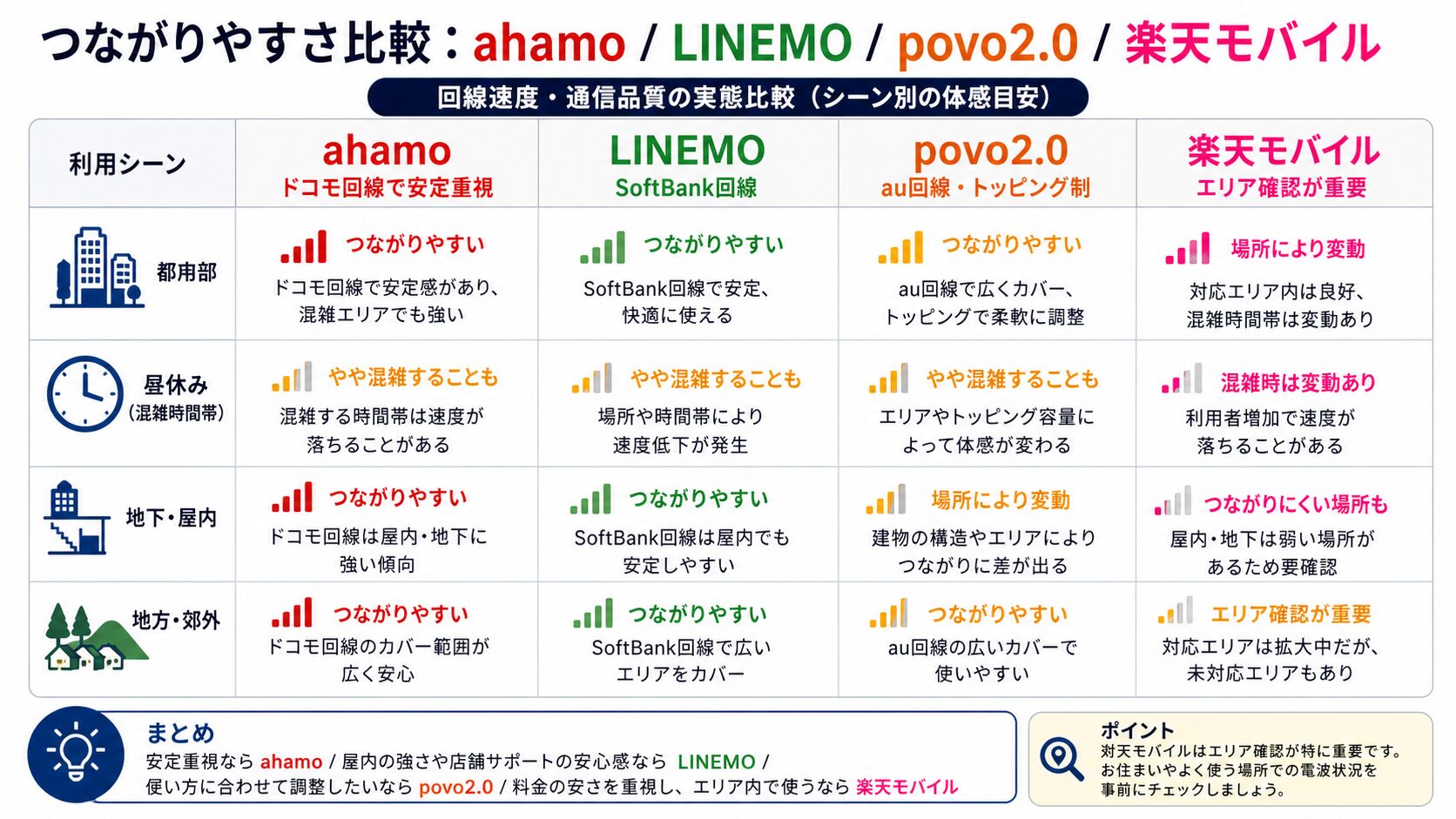 つながりやすさ比較：ahamo / LINEMO / povo2.0 / 楽天モバイル

回線速度・通信品質の実態比較（シーン別の体感目安）

| 利用シーン | ahamo ドコモ回線で安定重視 | LINEMO SoftBank回線 | povo2.0 au回線・トッピング制 | 楽天モバイル エリア確認が重要 |
|---|---|---|---|---|
| 都市部 | つながりやすい ドコモ回線で安定感があり、混雑エリアでも強い | つながりやすい SoftBank回線で安定、快適に使える | つながりやすい au回線で広くカバー、トッピングで柔軟に調整 | 場所により変動 対応エリア内は良好、混雑時間帯は変動あり |
| 昼休み（混雑時間帯） | やや混雑することも 混雑する時間帯は速度が落ちることがある | やや混雑することも 場所や時間帯により速度低下が発生 | やや混雑することも エリアやトッピング容量によって体感が変わる | 混雑時は変動あり 利用者増加で速度が落ちることがある |
| 地下・屋内 | つながりやすい ドコモ回線は屋内・地下に強い傾向 | つながりやすい SoftBank回線は屋内でも安定しやすい | 場所により変動 建物の構造やエリアによりつながりに差が出る | つながりにくい場所も 屋内・地下は弱い場所があるため要確認 |
| 地方・郊外 | つながりやすい ドコモ回線のカバー範囲が広く安心 | つながりやすい SoftBank回線で広いエリアをカバー | つながりやすい au回線の広いカバーで使いやすい | エリア確認が重要 対応エリアは拡大中だが、未対応エリアもあり |

まとめ
安定重視なら ahamo / 屋内の強さや店舗サポートの安心感なら LINEMO / 使い方に合わせて調整したいなら povo2.0 / 料金の安さを重視し、エリア内で使うなら 楽天モバイル

ポイント
対天モバイルはエリア確認が特に重要です。お住まいやよく使う場所での電波状況を事前にチェックしましょう。